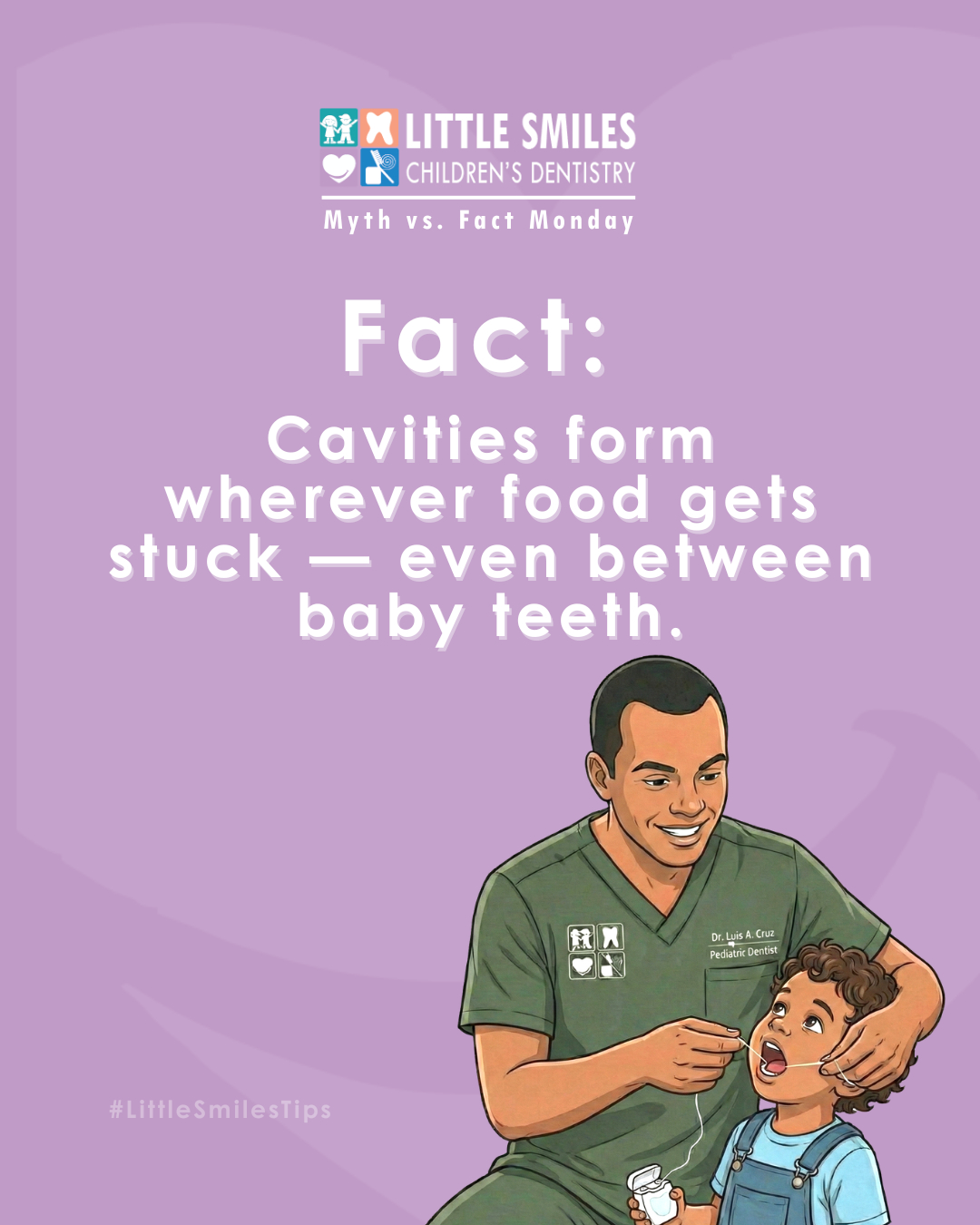 LITTLE SMILES
CHILDREN'S DENTISTRY
Myth vs. Fact Monday

Fact:

Cavities form wherever food gets stuck — even between baby teeth.

Dr. Luis A. Cruz
Pediatric Dentist

#LittleSmilesTips